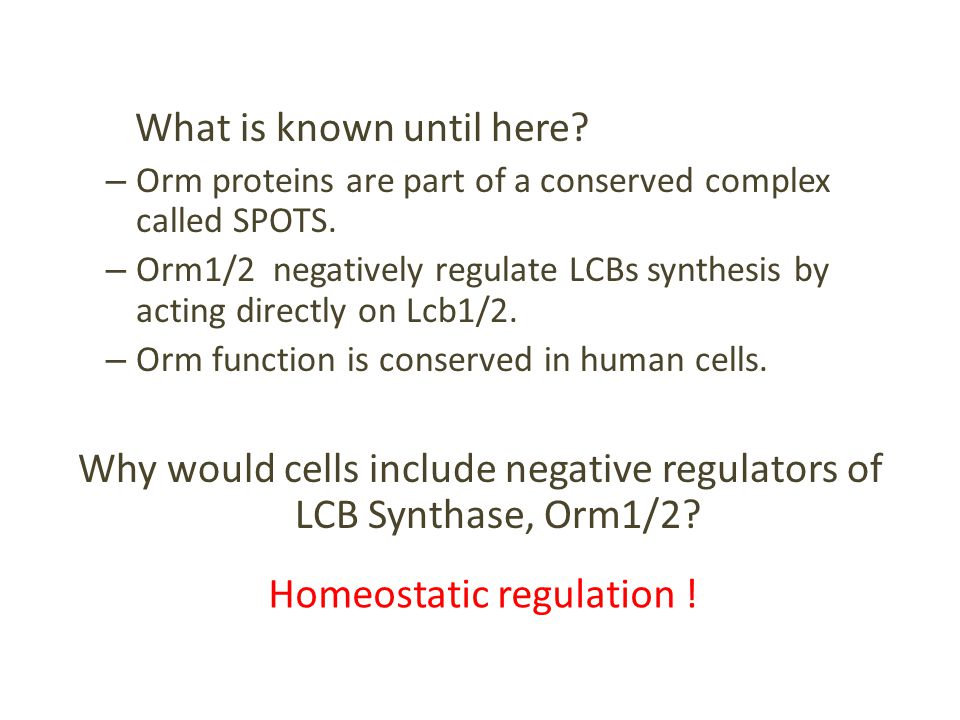 What is known until here?

– Orm proteins are part of a conserved complex called SPOTS.
– Orm1/2 negatively regulate LCBs synthesis by acting directly on Lcb1/2.
– Orm function is conserved in human cells.

Why would cells include negative regulators of LCB Synthase, Orm1/2?

Homeostatic regulation !